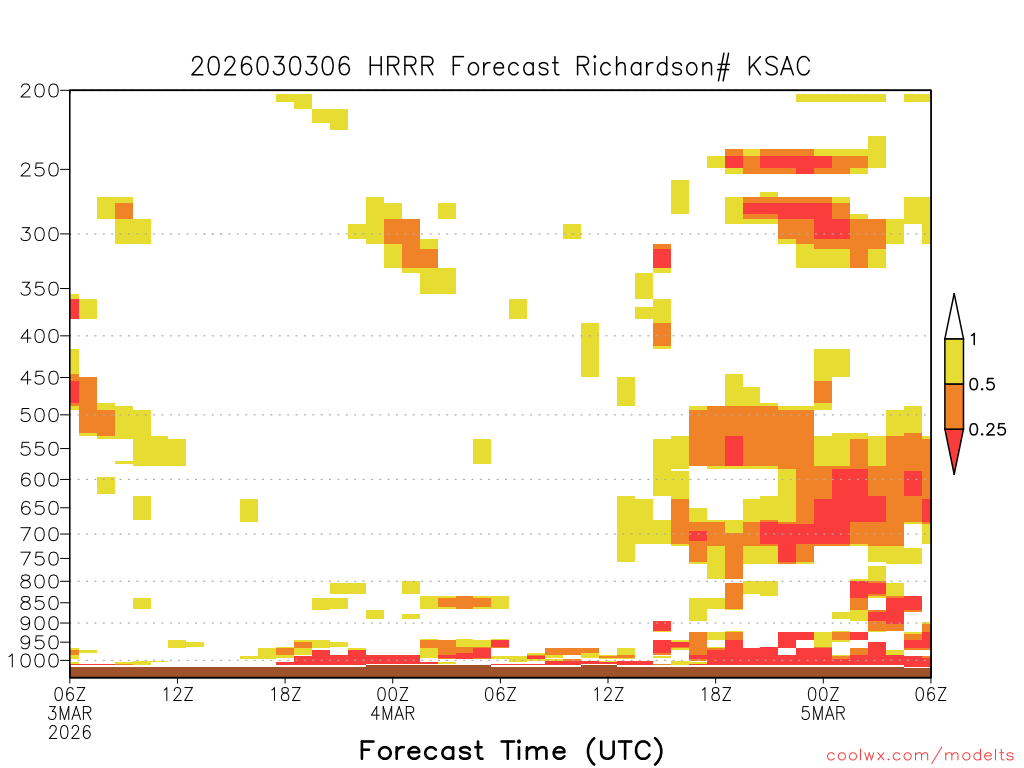 2026030306 HRRR Forecast Richardson# KSAC

200
250
300
350
400
450
500
550
600
650
700
750
800
850
900
950
1000

1
0.5
0.25

06Z
3MAR
2026
12Z
18Z
00Z
4MAR
06Z
12Z
18Z
00Z
5MAR
06Z

Forecast Time (UTC)

coolwx.com/modelts